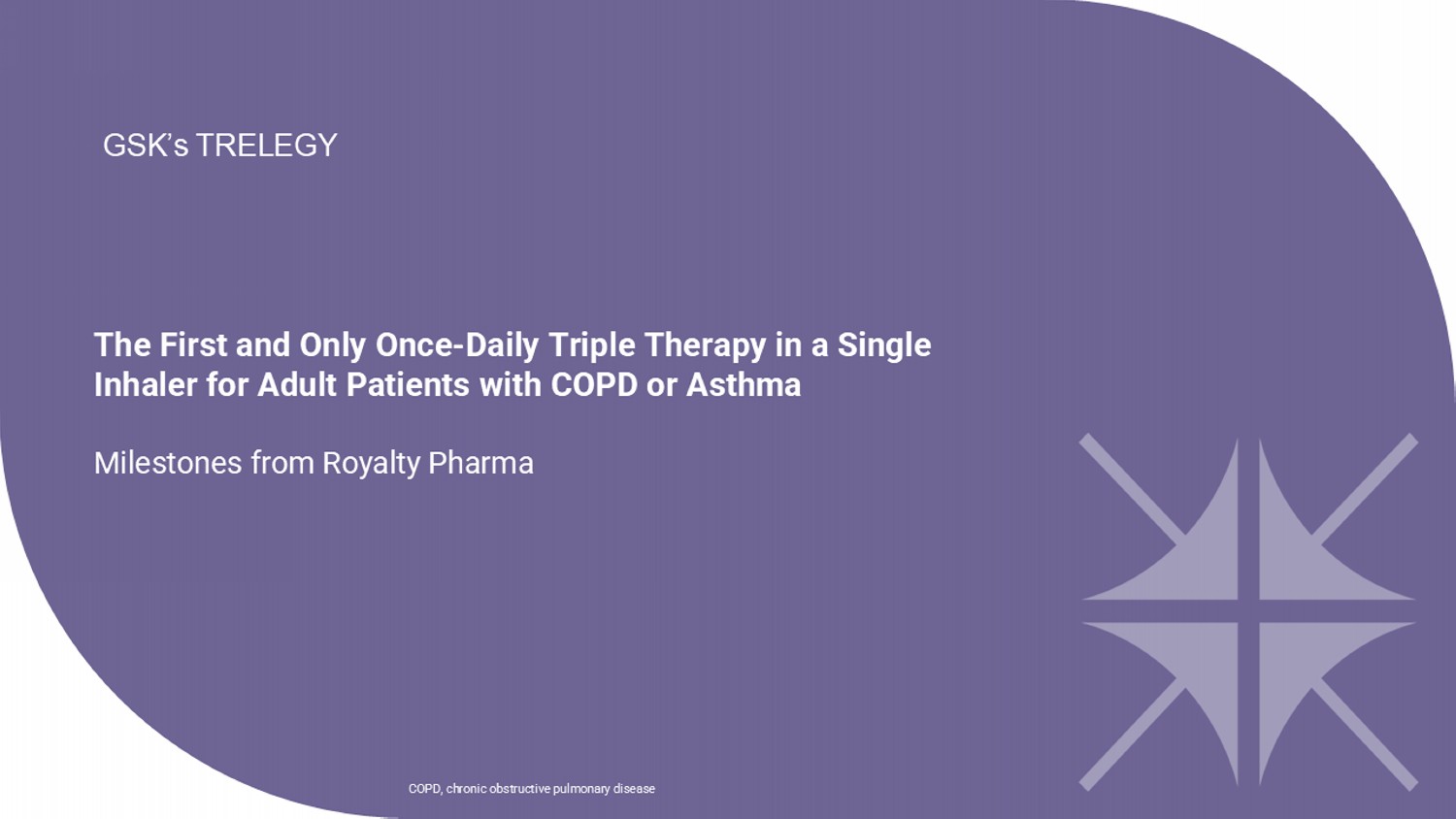 GSK's TRELEGY

The First and Only Once-Daily Triple Therapy in a Single Inhaler for Adult Patients with COPD or Asthma

Milestones from Royalty Pharma

COPD, chronic obstructive pulmonary disease